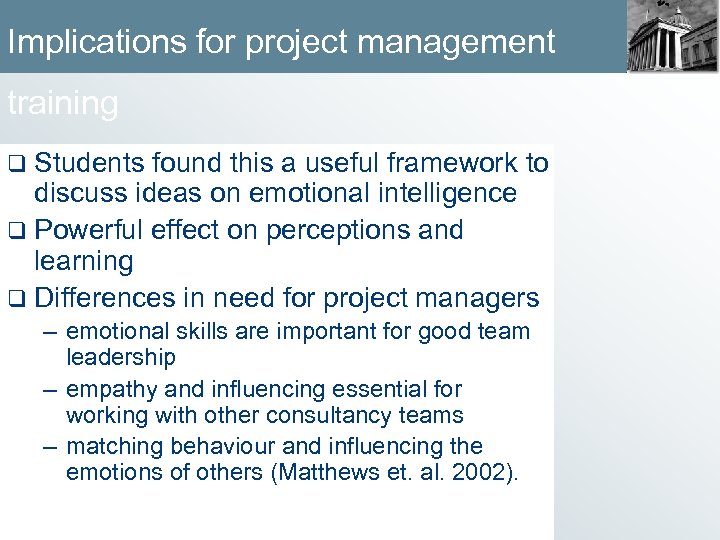 Implications for project management training

❑ Students found this a useful framework to discuss ideas on emotional intelligence
❑ Powerful effect on perceptions and learning
❑ Differences in need for project managers
– emotional skills are important for good team leadership
– empathy and influencing essential for working with other consultancy teams
– matching behaviour and influencing the emotions of others (Matthews et. al. 2002).